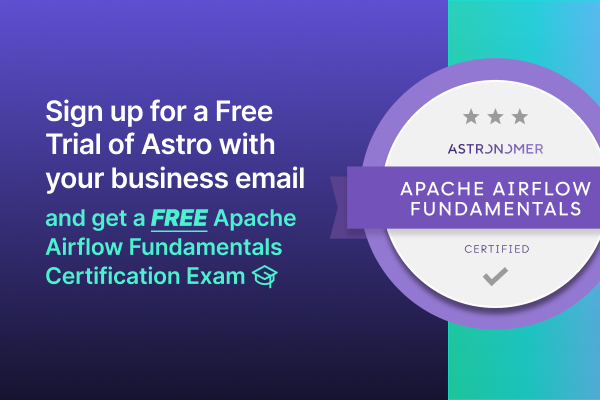 Sign up for a Free Trial of Astro with your business email

and get a FREE Apache Airflow Fundamentals Certification Exam

ASTRONOMER

APACHE AIRFLOW FUNDAMENTALS

CERTIFIED